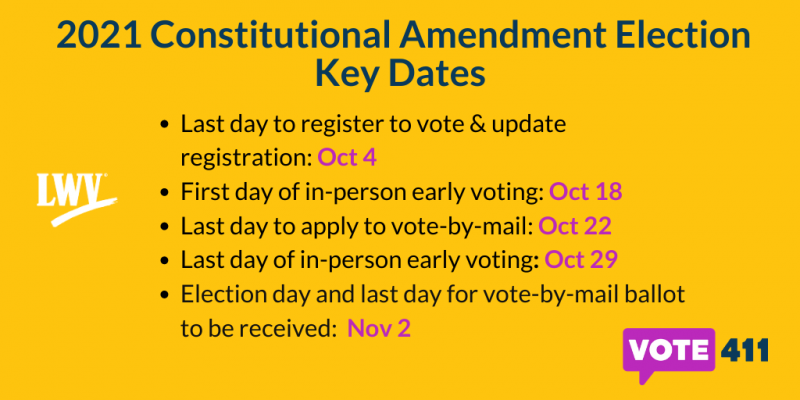 2021 Constitutional Amendment Election Key Dates

LWV

- Last day to register to vote & update registration: Oct 4
- First day of in-person early voting: Oct 18
- Last day to apply to vote-by-mail: Oct 22
- Last day of in-person early voting: Oct 29
- Election day and last day for vote-by-mail ballot to be received: Nov 2

VOTE 411